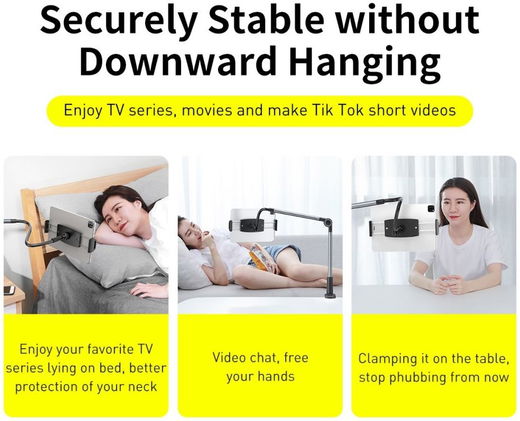 Securely Stable without Downward Hanging

Enjoy TV series, movies and make Tik Tok short videos

Enjoy your favorite TV series lying on bed, better protection of your neck

Video chat, free your hands

Clamping it on the table, stop phubbing from now